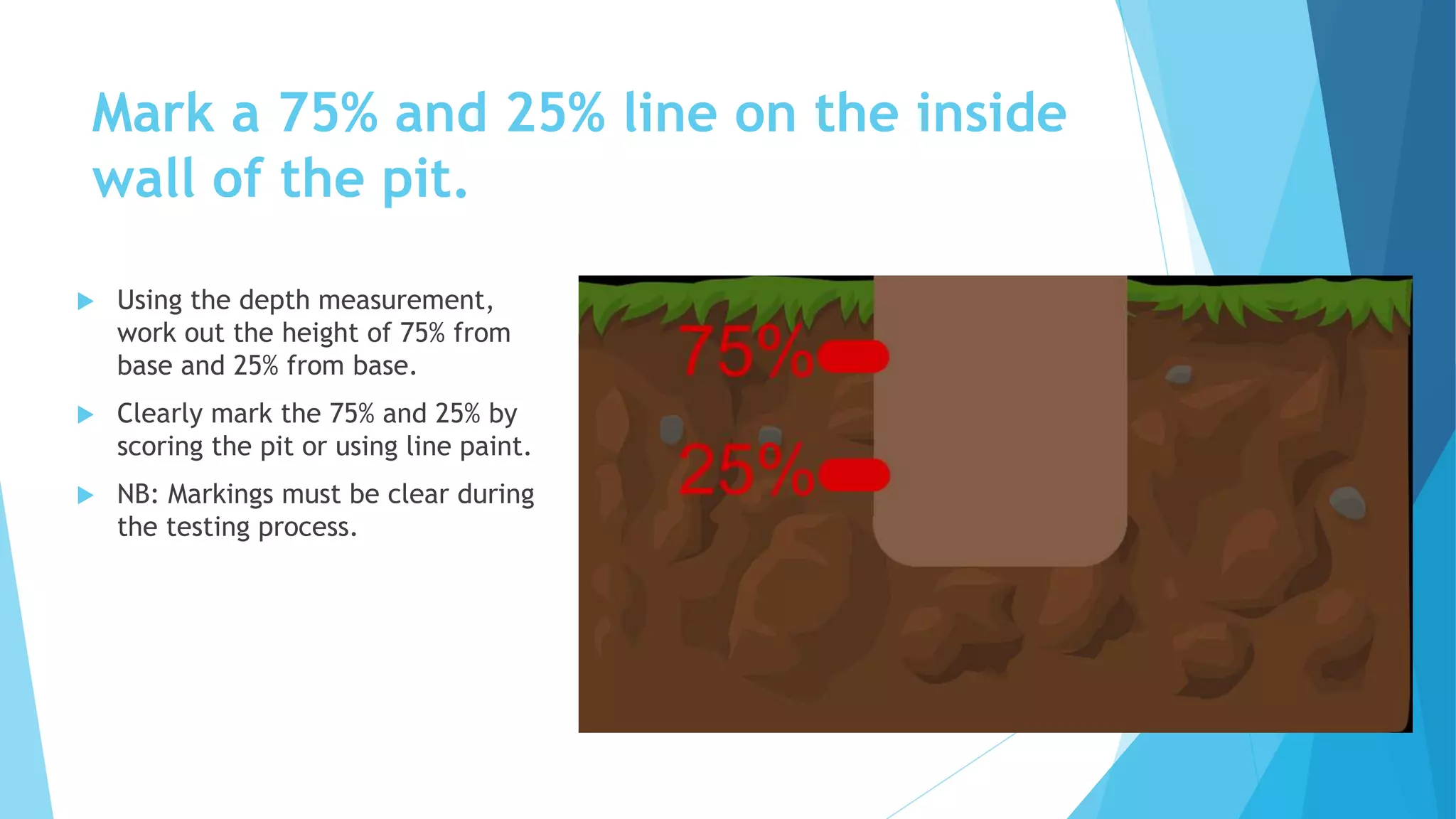 Mark a 75% and 25% line on the inside wall of the pit.

Using the depth measurement, work out the height of 75% from base and 25% from base.

Clearly mark the 75% and 25% by scoring the pit or using line paint.

NB: Markings must be clear during the testing process.

75%

25%